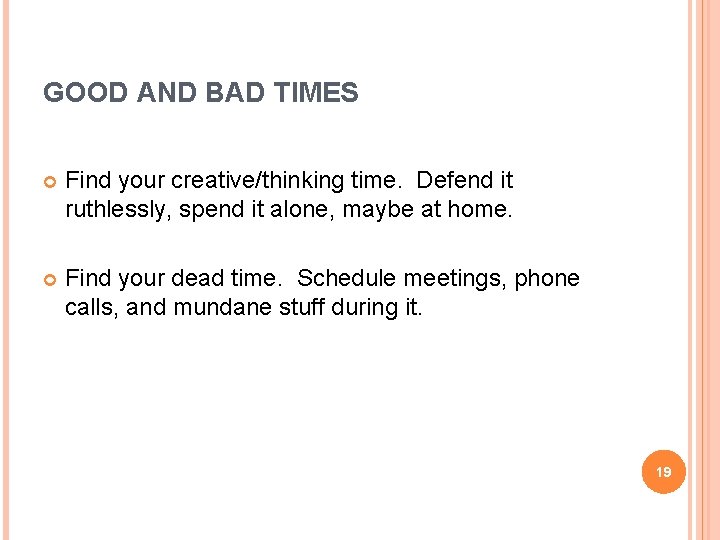 GOOD AND BAD TIMES

Find your creative/thinking time. Defend it ruthlessly, spend it alone, maybe at home.

Find your dead time. Schedule meetings, phone calls, and mundane stuff during it.

19